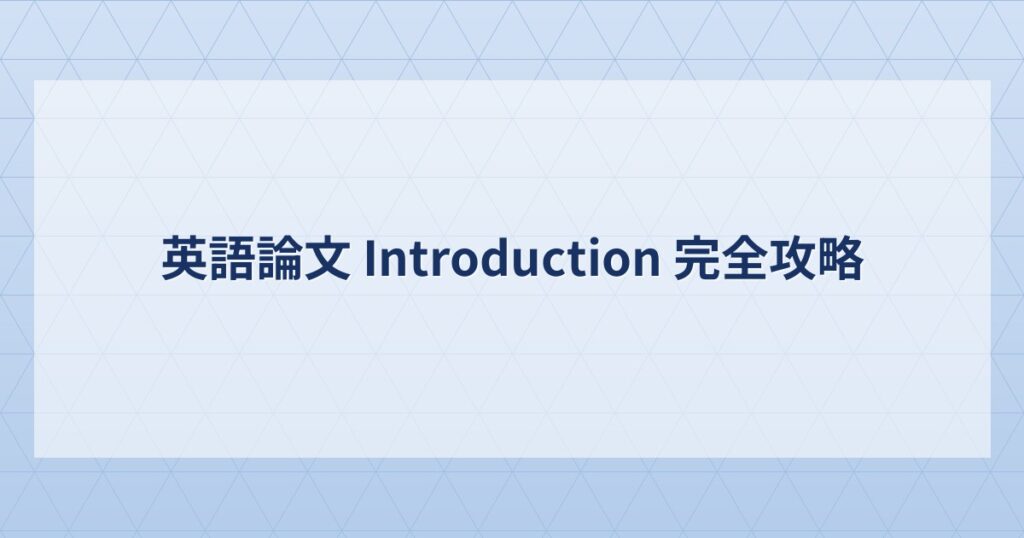 英語論文 Introduction 完全攻略